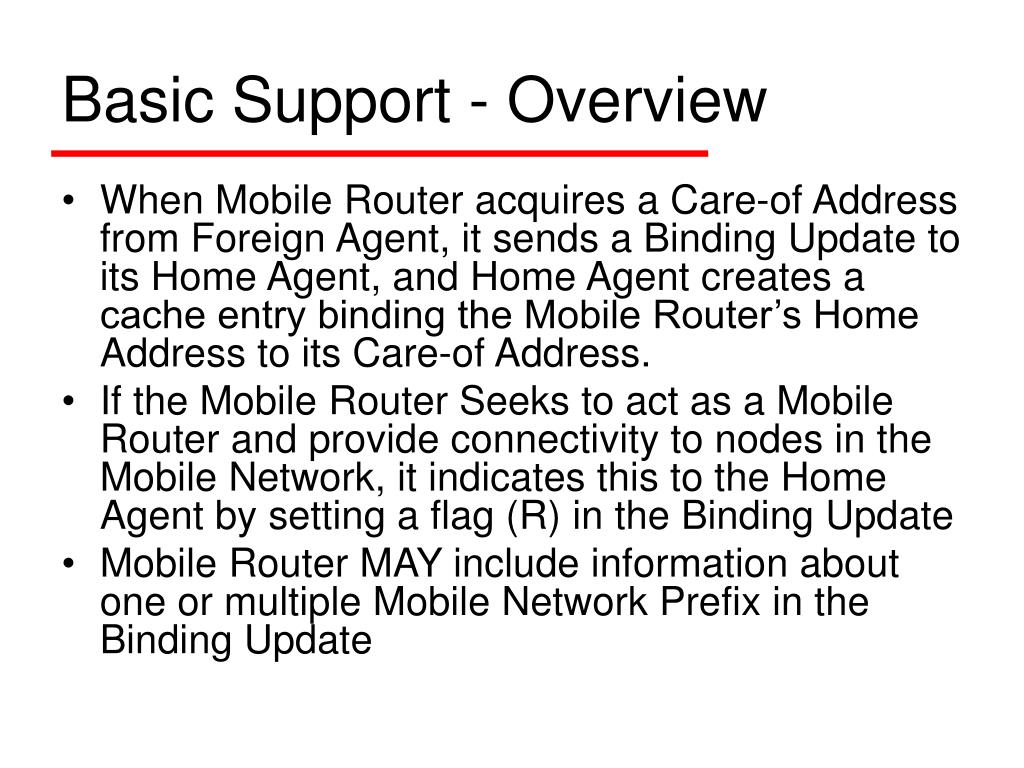 Basic Support - Overview

• When Mobile Router acquires a Care-of Address from Foreign Agent, it sends a Binding Update to its Home Agent, and Home Agent creates a cache entry binding the Mobile Router’s Home Address to its Care-of Address.
• If the Mobile Router Seeks to act as a Mobile Router and provide connectivity to nodes in the Mobile Network, it indicates this to the Home Agent by setting a flag (R) in the Binding Update
• Mobile Router MAY include information about one or multiple Mobile Network Prefix in the Binding Update